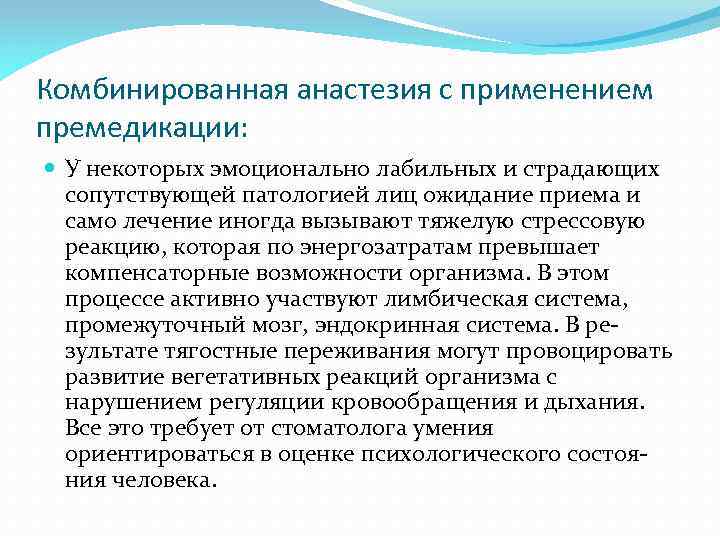 Комбинированная анастезия с применением премедикации:

У некоторых эмоционально лабильных и страдающих сопутствующей патологией лиц ожидание приема и само лечение иногда вызывают тяжелую стрессовую реакцию, которая по энергозатратам превышает компенсаторные возможности организма. В этом процессе активно участвуют лимбическая система, промежуточный мозг, эндокринная система. В результате тягостные переживания могут провоцировать развитие вегетативных реакций организма с нарушением регуляции кровообращения и дыхания. Все это требует от стоматолога умения ориентироваться в оценке психологического состояния человека.